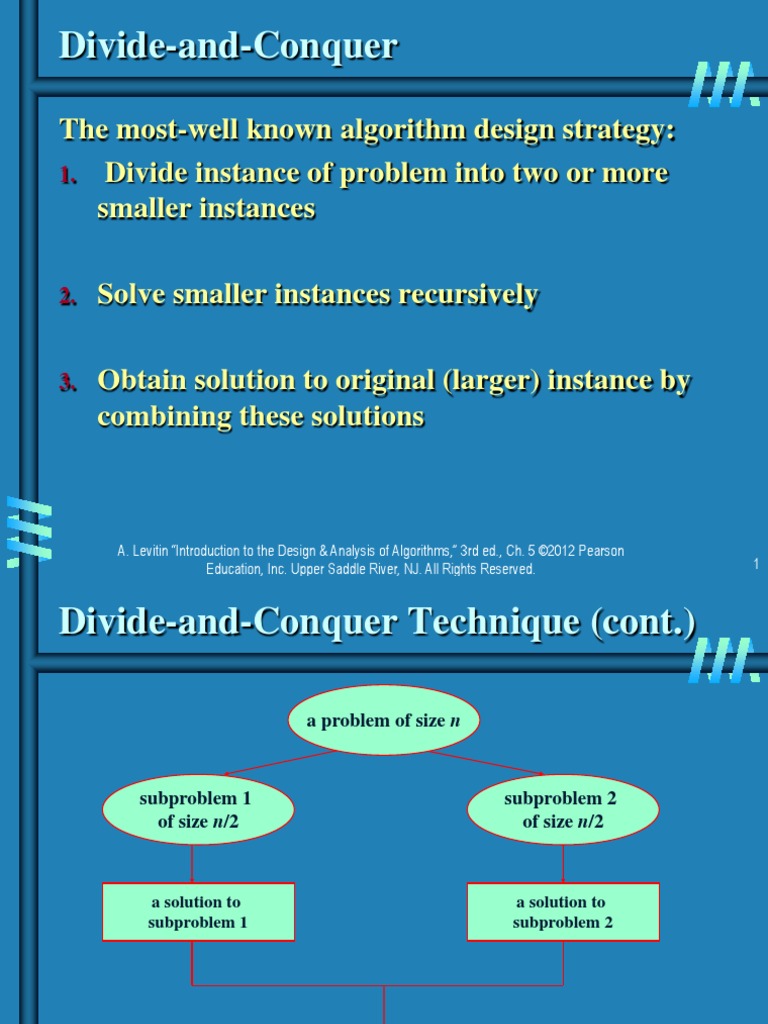 Divide-and-Conquer

The most-well known algorithm design strategy:

1. Divide instance of problem into two or more smaller instances

2. Solve smaller instances recursively

3. Obtain solution to original (larger) instance by combining these solutions

A. Levitin "Introduction to the Design & Analysis of Algorithms," 3rd ed., Ch. 5 ©2012 Pearson Education, Inc. Upper Saddle River, NJ. All Rights Reserved.

1

Divide-and-Conquer Technique (cont.)

a problem of size $n$

subproblem 1 of size $n/2$

subproblem 2 of size $n/2$

a solution to subproblem 1

a solution to subproblem 2